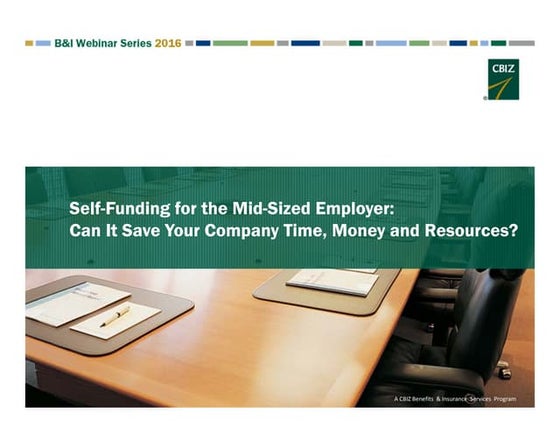 B&I Webinar Series 2016

CBIZ

Self-Funding for the Mid-Sized Employer: Can It Save Your Company Time, Money and Resources?

A CBIZ Benefits & Insurance Services Program